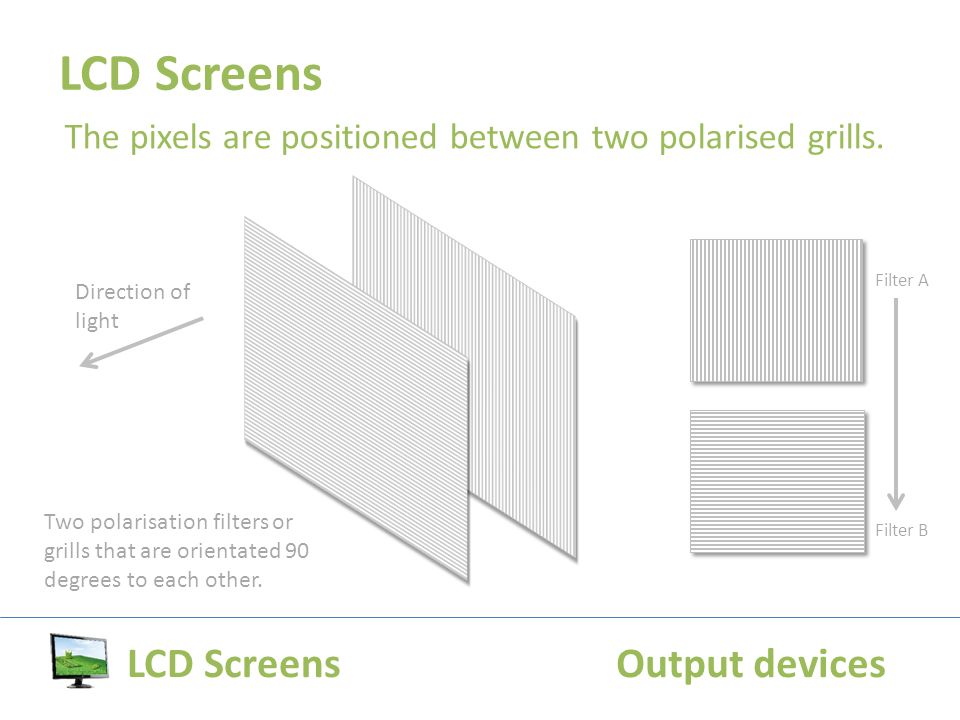 LCD Screens

The pixels are positioned between two polarised grills.

Direction of light

Filter A

Filter B

Two polarisation filters or grills that are orientated 90 degrees to each other.

LCD Screens

Output devices